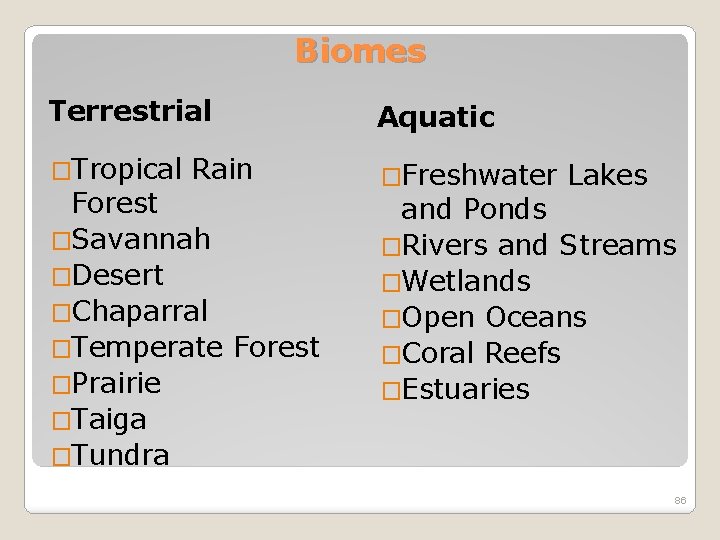 Biomes

Terrestrial

□Tropical Rain Forest
□Savannah
□Desert
□Chaparral
□Temperate Forest
□Prairie
□Taiga
□Tundra

Aquatic

□Freshwater Lakes and Ponds
□Rivers and Streams
□Wetlands
□Open Oceans
□Coral Reefs
□Estuaries

86